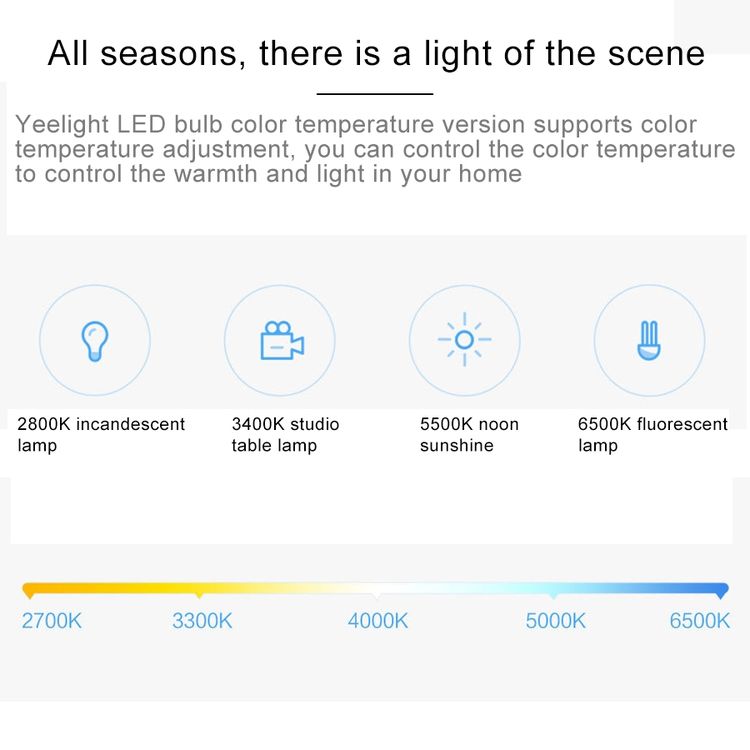 All seasons, there is a light of the scene

Yeelight LED bulb color temperature version supports color temperature adjustment, you can control the color temperature to control the warmth and light in your home

2800K incandescent lamp

3400K studio table lamp

5500K noon sunshine

6500K fluorescent lamp

2700K

3300K

4000K

5000K

6500K